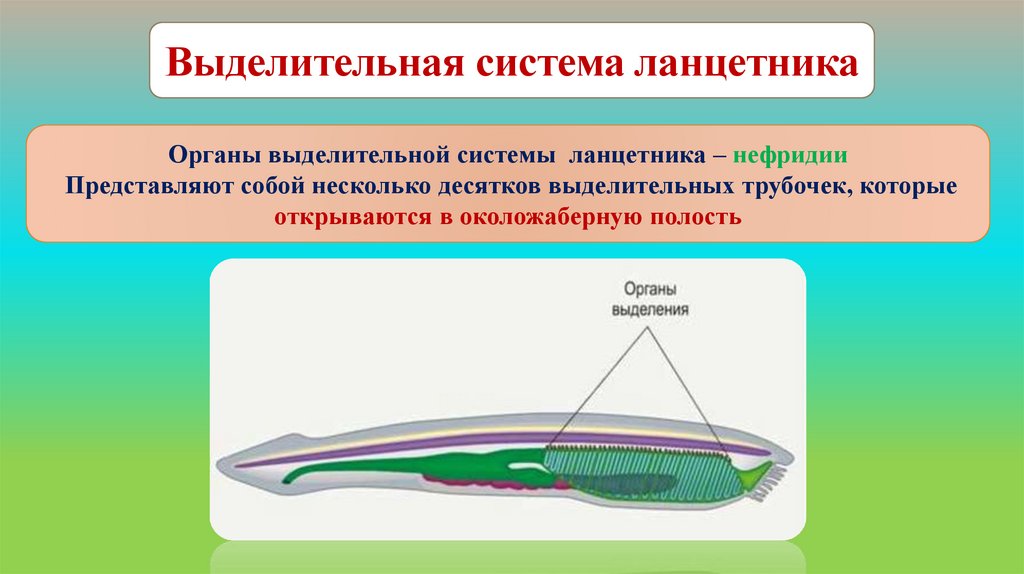 Выделительная система ланцетника

Органы выделительной системы ланцетника – нефридии
Представляют собой несколько десятков выделительных трубочек, которые открываются в околожаберную полость

Органы выделения